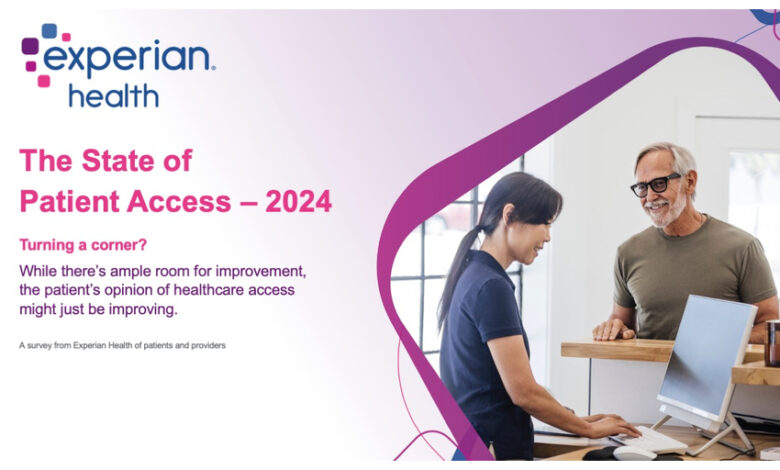 experian.
health

The State of Patient Access – 2024

Turning a corner?

While there's ample room for improvement, the patient's opinion of healthcare access might just be improving.

A survey from Experian Health of patients and providers